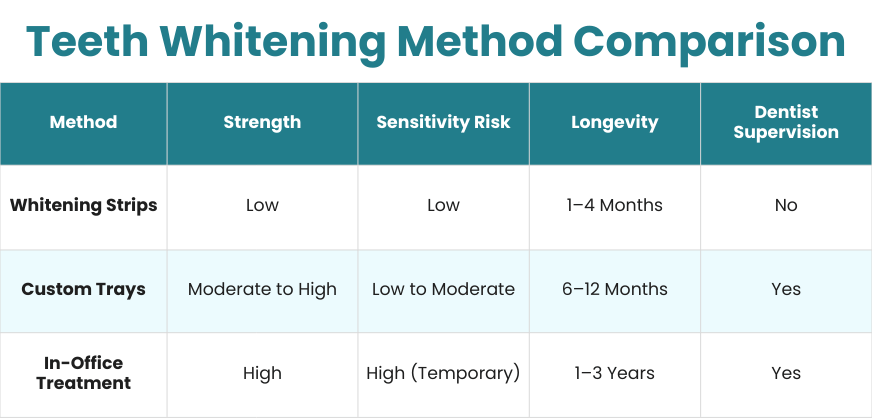 Teeth Whitening Method Comparison

| Method | Strength | Sensitivity Risk | Longevity | Dentist Supervision |
|---|---|---|---|---|
| Whitening Strips | Low | Low | 1–4 Months | No |
| Custom Trays | Moderate to High | Low to Moderate | 6–12 Months | Yes |
| In-Office Treatment | High | High (Temporary) | 1–3 Years | Yes |